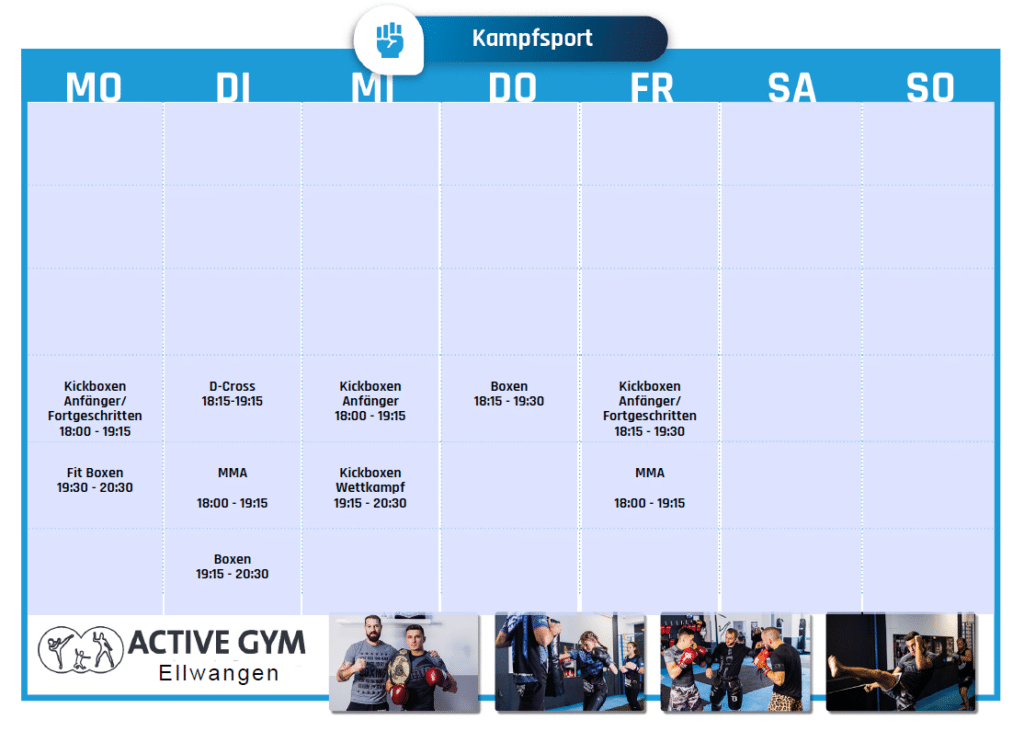 Kampfsport

| MO | DI | MI | DO | FR | SA | SO |
|---|---|---|---|---|---|---|
| | | | | | | |
| | | | | | | |
| | | | | | | |
| Kickboxen Anfänger/ Fortgeschritten 18:00 - 19:15 | D-Cross 18:15-19:15 | Kickboxen Anfänger 18:00 - 19:15 | Boxen 18:15 - 19:30 | Kickboxen Anfänger/ Fortgeschritten 18:15 - 19:30 | | |
| Fit Boxen 19:30 - 20:30 | MMA 18:00 - 19:15 | Kickboxen Wettkampf 19:15 - 20:30 | | MMA 18:00 - 19:15 | | |
| | Boxen 19:15 - 20:30 | | | | | |

ACTIVE GYM
Ellwangen